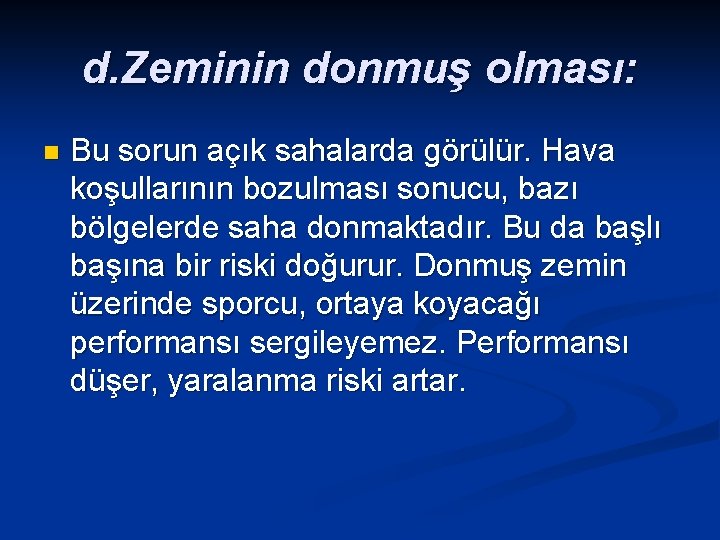 d.Zeminin donmuş olması:

Bu sorun açık sahalarda görülür. Hava koşullarının bozulması sonucu, bazı bölgelerde saha donmaktadır. Bu da başlı başına bir riski doğurur. Donmuş zemin üzerinde sporcu, ortaya koyacağı performansı sergileyemez. Performansı düşer, yaralanma riski artar.